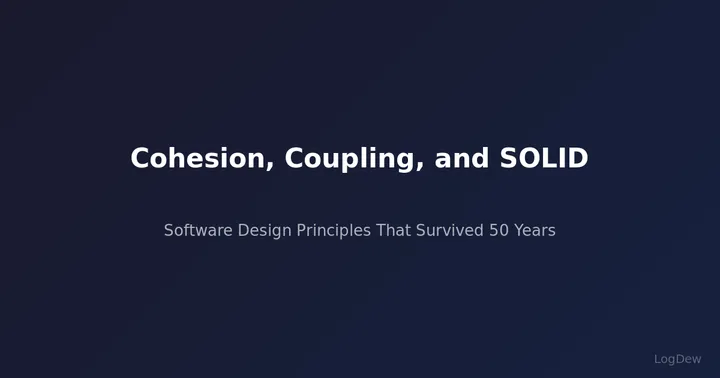 Cohesion, Coupling, and SOLID

Software Design Principles That Survived 50 Years

LogDew